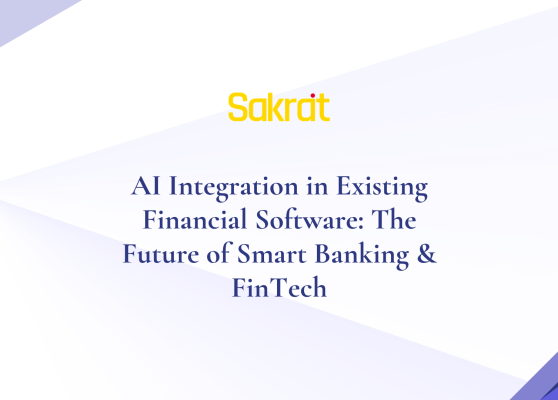 Sakrat

AI Integration in Existing Financial Software: The Future of Smart Banking & FinTech